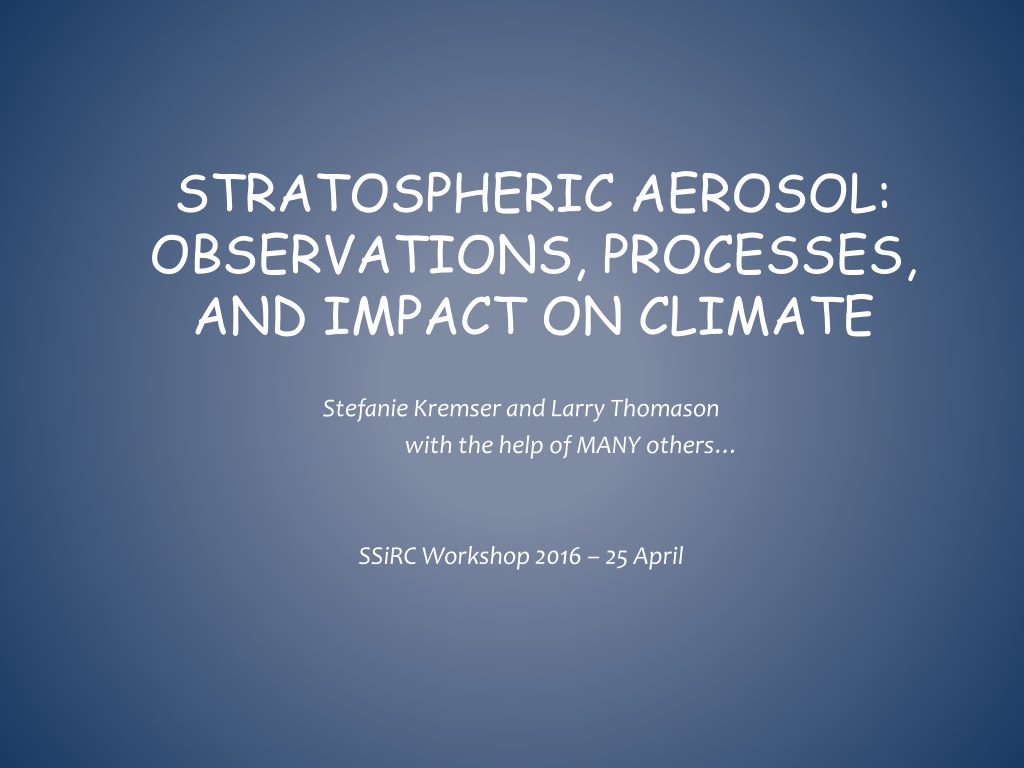 STRATOSPHERIC AEROSOL: OBSERVATIONS, PROCESSES, AND IMPACT ON CLIMATE

Stefanie Kremser and Larry Thomason
with the help of MANY others…

SSiRC Workshop 2016 – 25 April